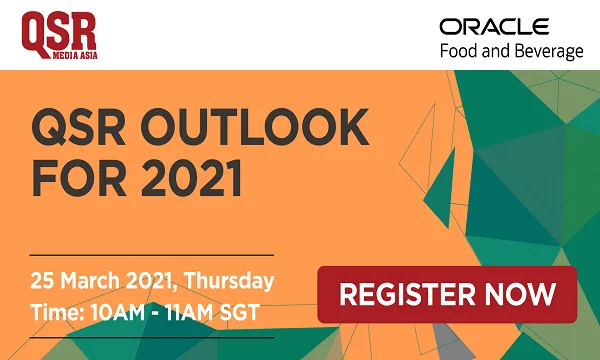 QSR
MEDIA ASIA

ORACLE
Food and Beverage

QSR OUTLOOK FOR 2021

25 March 2021, Thursday
Time: 10AM - 11AM SGT

REGISTER NOW